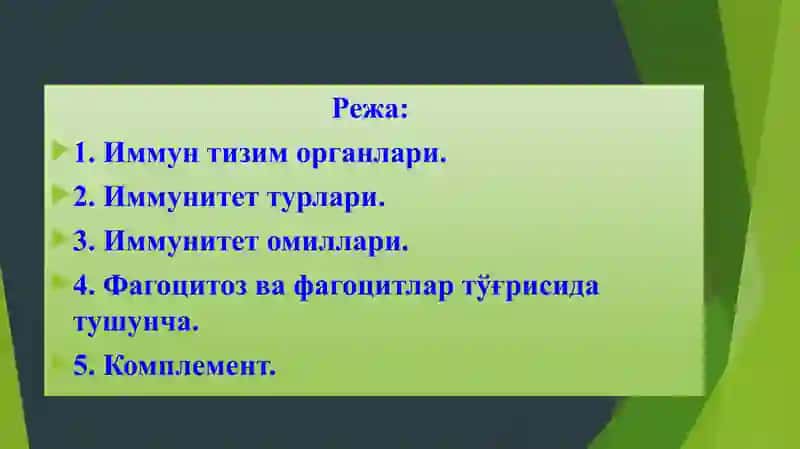 Режа:

1. Иммун тизим органлари.

2. Иммунитет турлари.

3. Иммунитет омиллари.

4. Фагоцитоз ва фагоцитлар тўғрисида тушунча.

5. Комплемент.